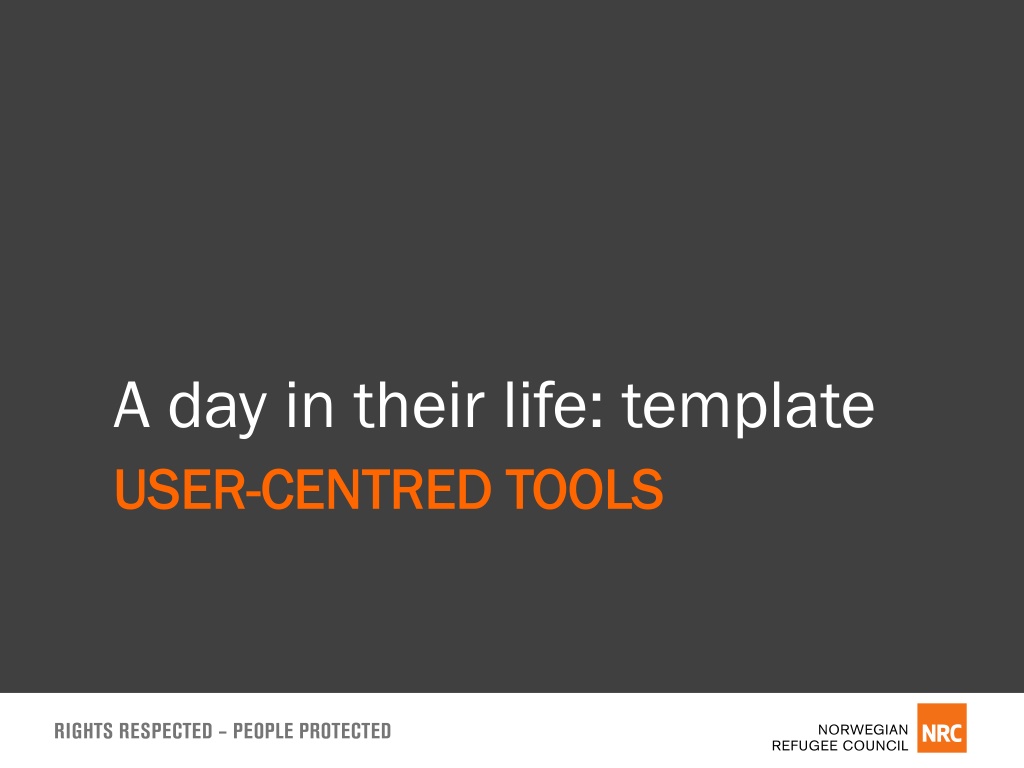 A day in their life: template

USER-CENTRED TOOLS

RIGHTS RESPECTED – PEOPLE PROTECTED

NORWEGIAN REFUGEE COUNCIL NRC